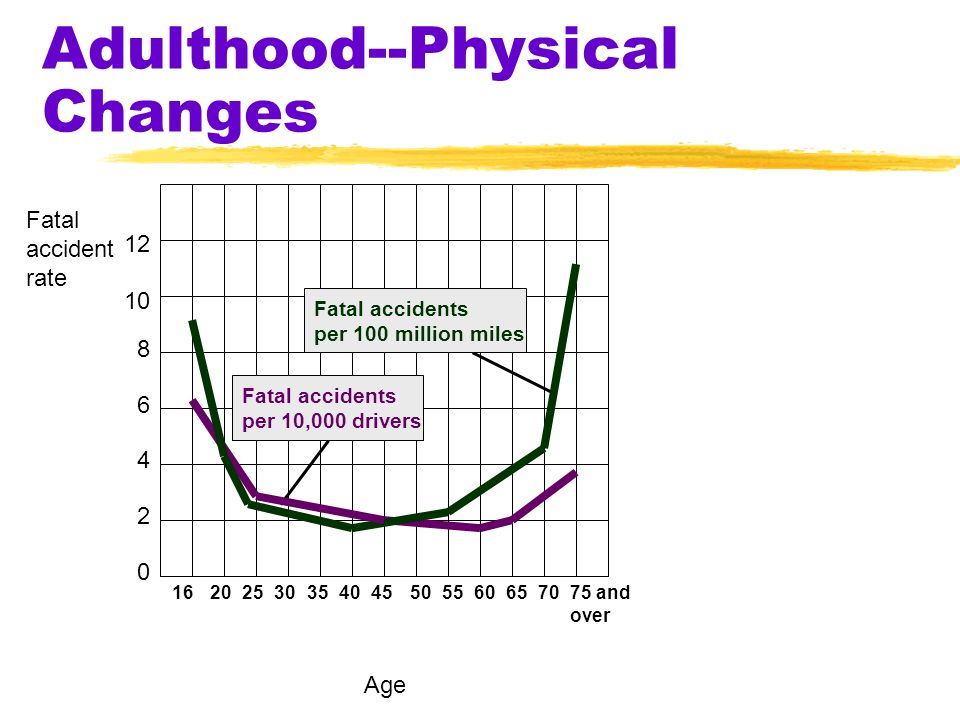 Adulthood--Physical Changes

Fatal accident rate

12
10
8
6
4
2
0

Fatal accidents per 100 million miles

Fatal accidents per 10,000 drivers

16 20 25 30 35 40 45 50 55 60 65 70 75 and over

Age